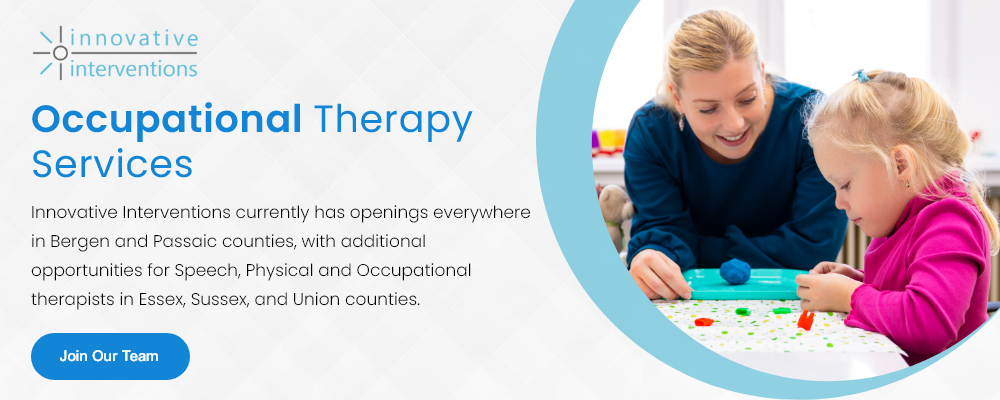 innovative
interventions

Occupational Therapy Services

Innovative Interventions currently has openings everywhere in Bergen and Passaic counties, with additional opportunities for Speech, Physical and Occupational therapists in Essex, Sussex, and Union counties.

Join Our Team